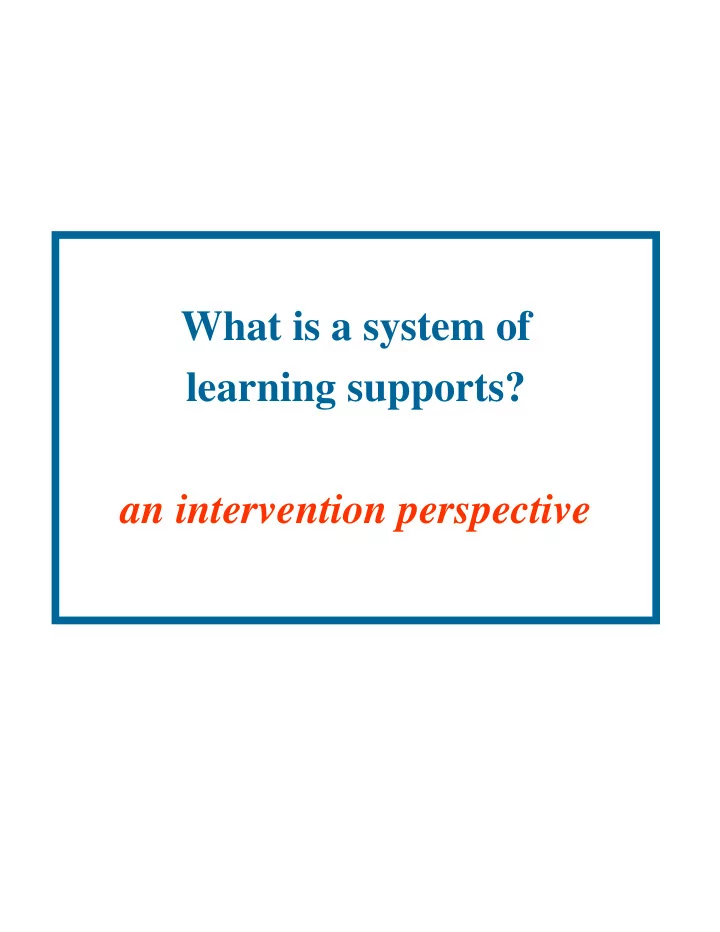 What is a system of learning supports?

an intervention perspective